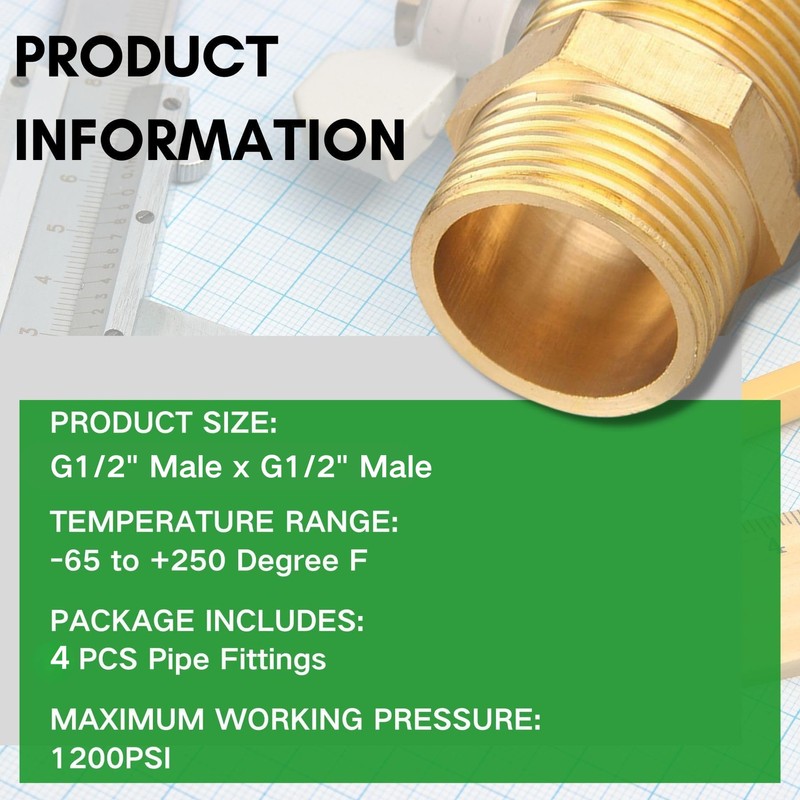 PRODUCT INFORMATION

PRODUCT SIZE:
G1/2" Male x G1/2" Male

TEMPERATURE RANGE:
-65 to +250 Degree F

PACKAGE INCLUDES:
4 PCS Pipe Fittings

MAXIMUM WORKING PRESSURE:
1200PSI